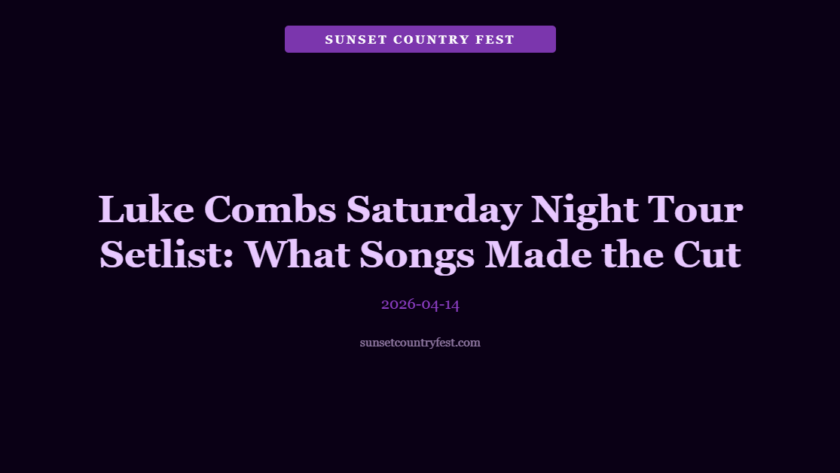 SUNSET COUNTRY FEST

Luke Combs Saturday Night Tour Setlist: What Songs Made the Cut

2026-04-14

sunsetcountryfest.com